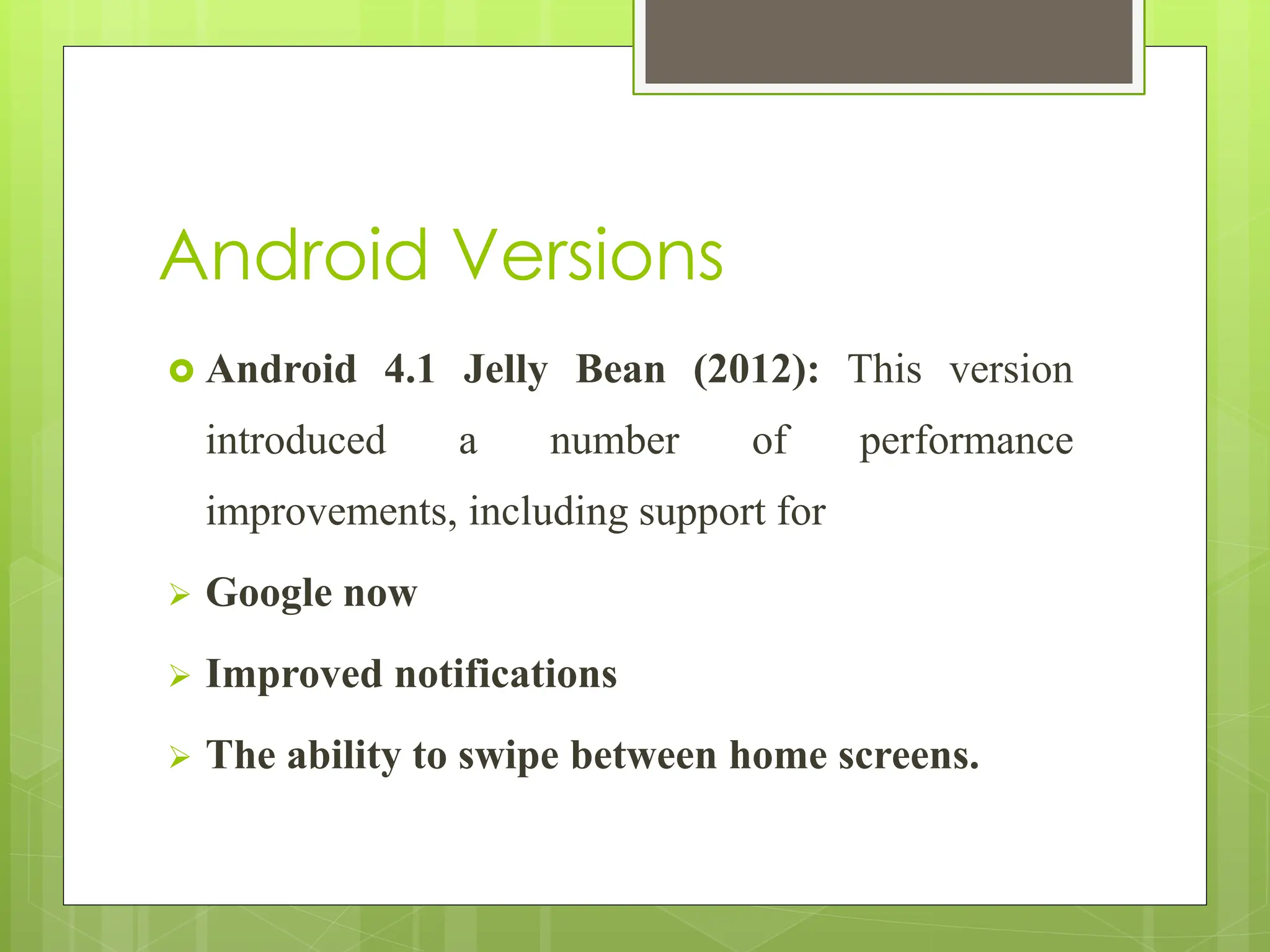 Android Versions

Android 4.1 Jelly Bean (2012): This version introduced a number of performance improvements, including support for

Google now

Improved notifications

The ability to swipe between home screens.